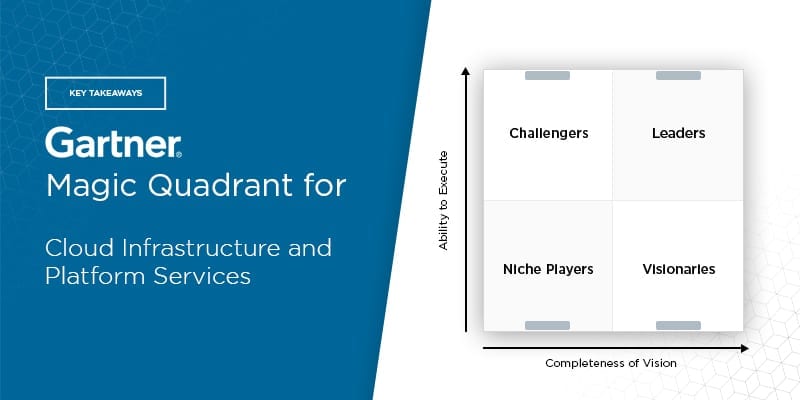 KEY TAKEAWAYS

Gartner®
Magic Quadrant for

Cloud Infrastructure and Platform Services

Ability to Execute

Challengers

Leaders

Niche Players

Visionaries

Completeness of Vision